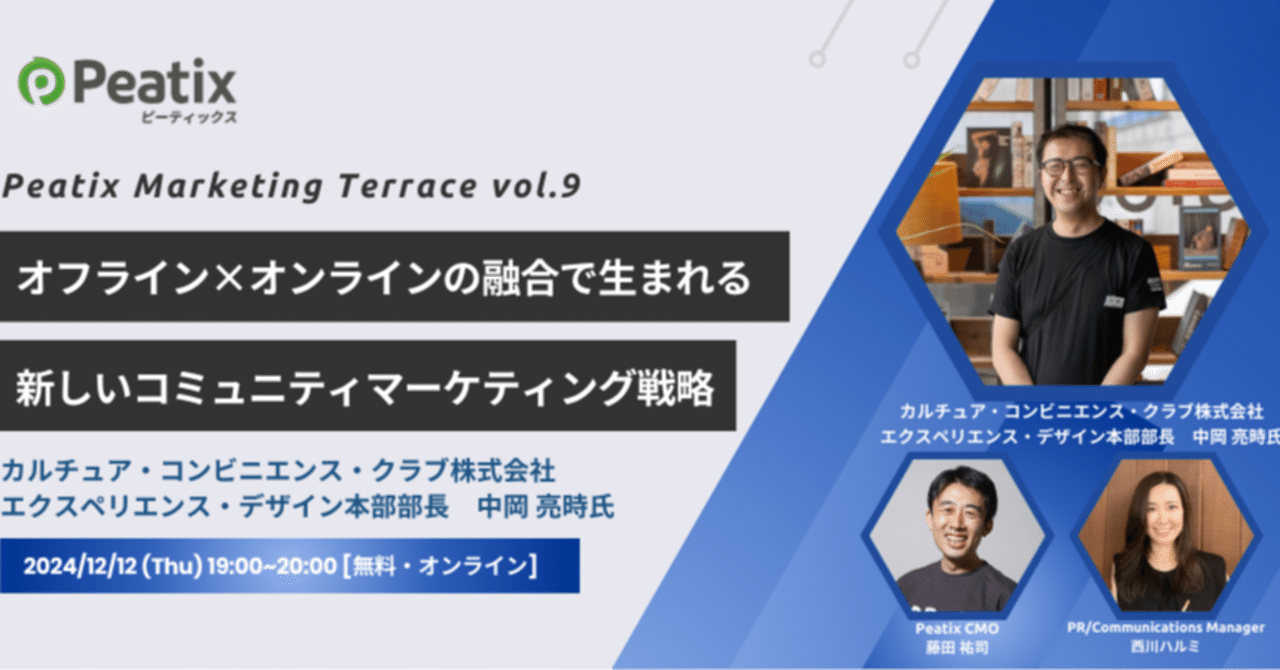 Peatix
ピーティックス

Peatix Marketing Terrace vol.9

オフライン×オンラインの融合で生まれる

新しいコミュニティマーケティング戦略

カルチュア・コンビニエンス・クラブ株式会社
エクスペリエンス・デザイン本部部長　中岡 亮時氏

2024/12/12 (Thu) 19:00~20:00 [無料・オンライン]

カルチュア・コンビニエンス・クラブ株式会社
エクスペリエンス・デザイン本部部長　中岡 亮時氏

Peatix CMO
藤田 祐司

PR/Communications Manager
西川ハルミ